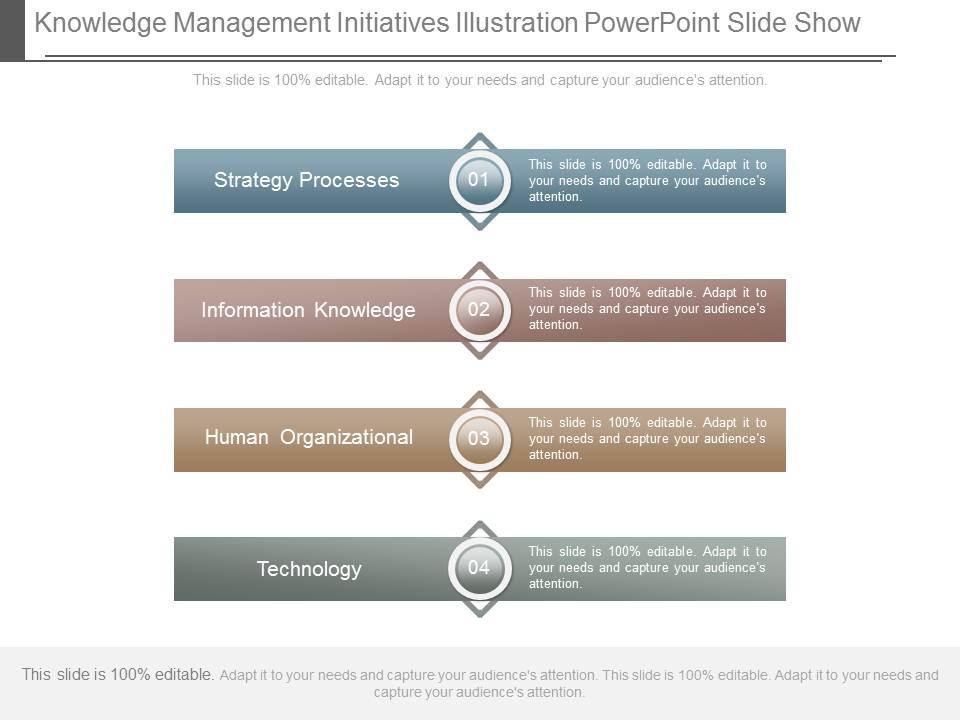 Knowledge Management Initiatives Illustration PowerPoint Slide Show

This slide is 100% editable. Adapt it to your needs and capture your audience's attention.

Strategy Processes

01

This slide is 100% editable. Adapt it to your needs and capture your audience's attention.

Information Knowledge

02

This slide is 100% editable. Adapt it to your needs and capture your audience's attention.

Human Organizational

03

This slide is 100% editable. Adapt it to your needs and capture your audience's attention.

Technology

04

This slide is 100% editable. Adapt it to your needs and capture your audience's attention.

This slide is 100% editable. Adapt it to your needs and capture your audience's attention. This slide is 100% editable. Adapt it to your needs and capture your audience's attention.